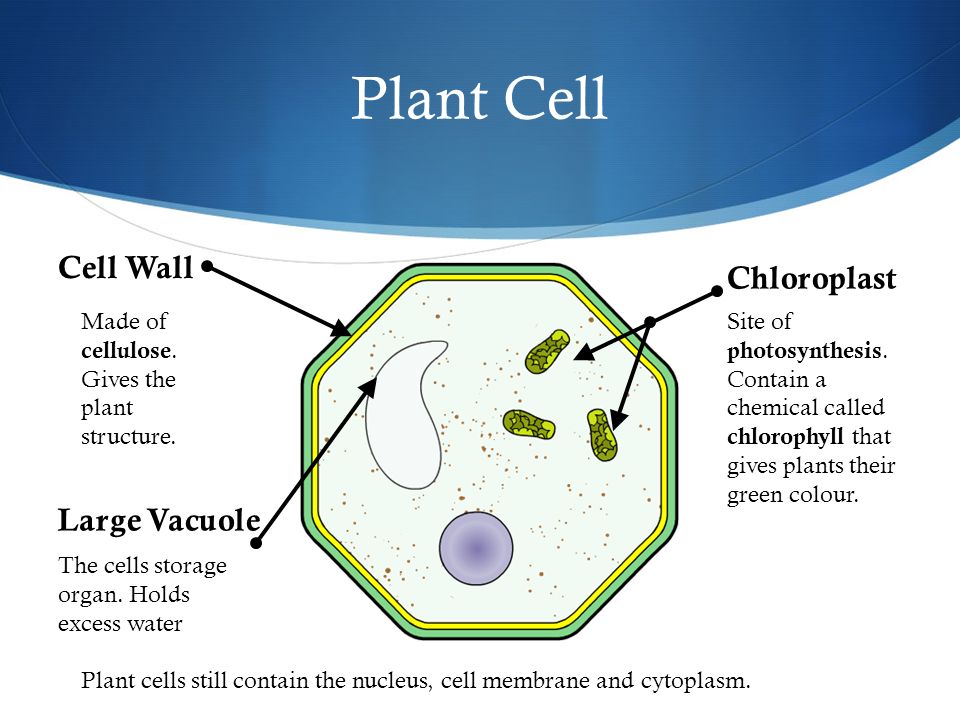 Plant Cell

Cell Wall

Made of cellulose. Gives the plant structure.

Large Vacuole

The cells storage organ. Holds excess water

Chloroplast

Site of photosynthesis. Contain a chemical called chlorophyll that gives plants their green colour.

Plant cells still contain the nucleus, cell membrane and cytoplasm.